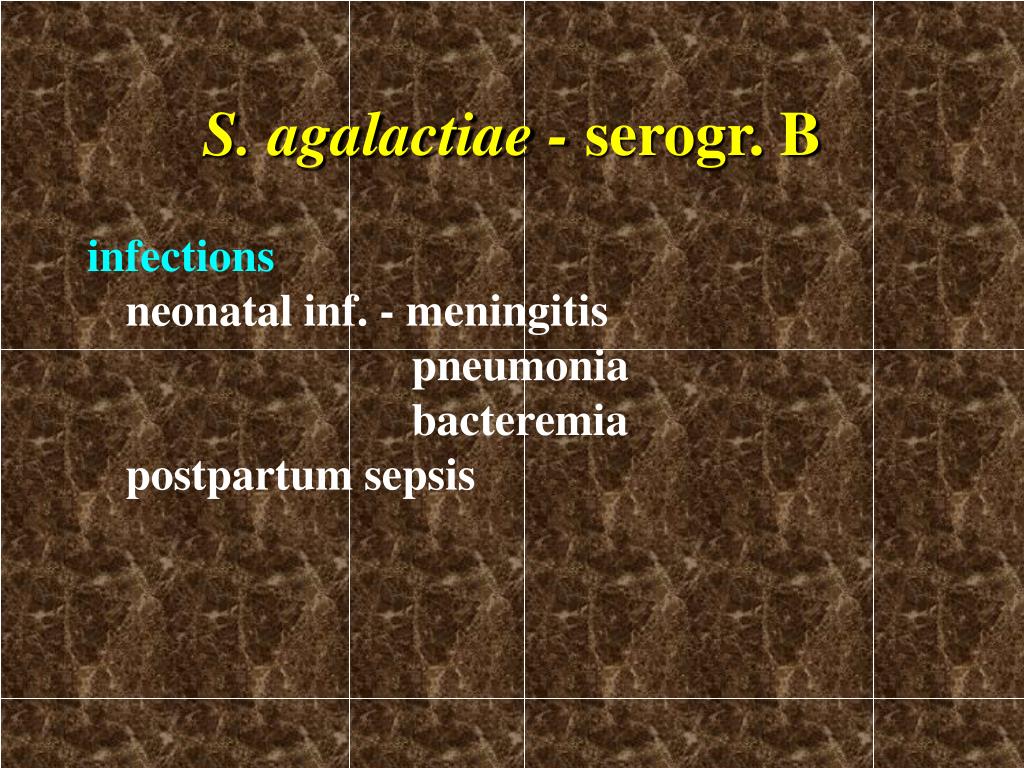 S. agalactiae - serogr. B

infections
neonatal inf. - meningitis
pneumonia
bacteremia
postpartum sepsis